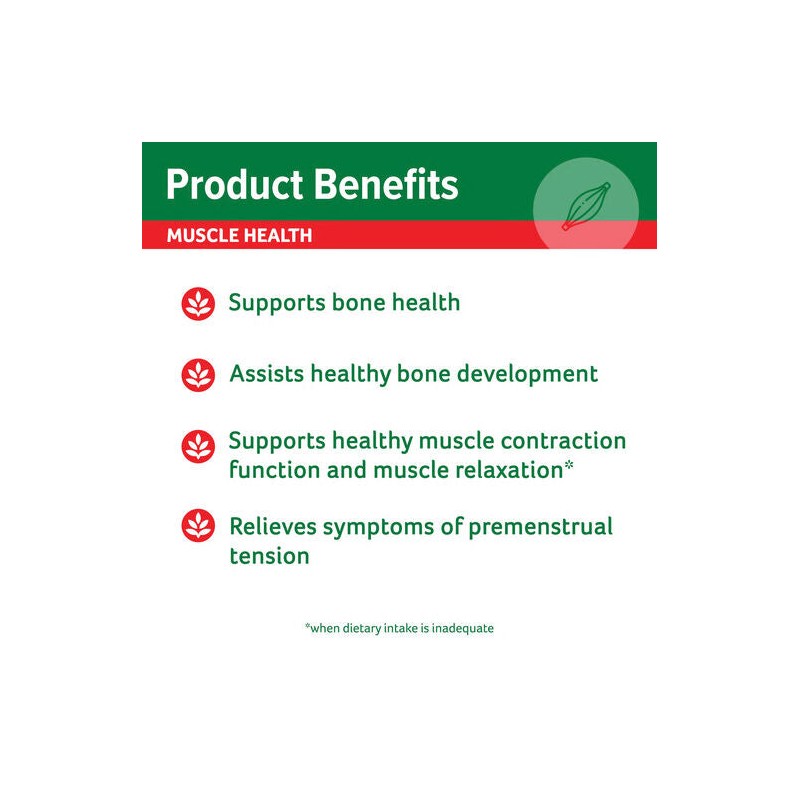 Product Benefits

MUSCLE HEALTH

Supports bone health

Assists healthy bone development

Supports healthy muscle contraction function and muscle relaxation*

Relieves symptoms of premenstrual tension

*when dietary intake is inadequate